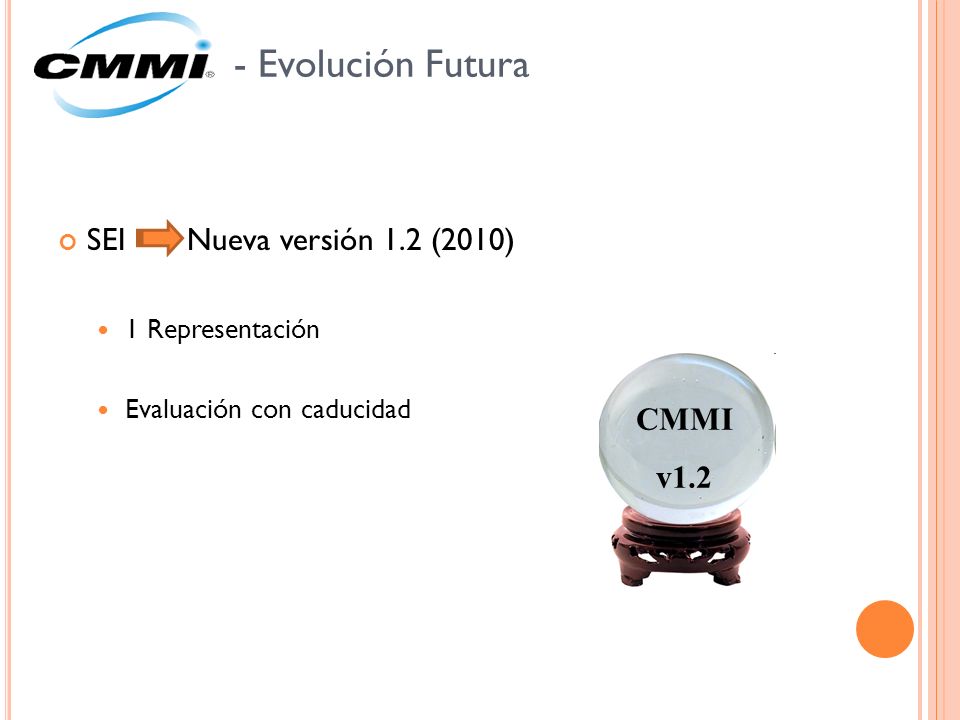 CMMI - Evolución Futura

SEI Nueva versión 1.2 (2010)

1 Representación

Evaluación con caducidad

CMMI
v1.2